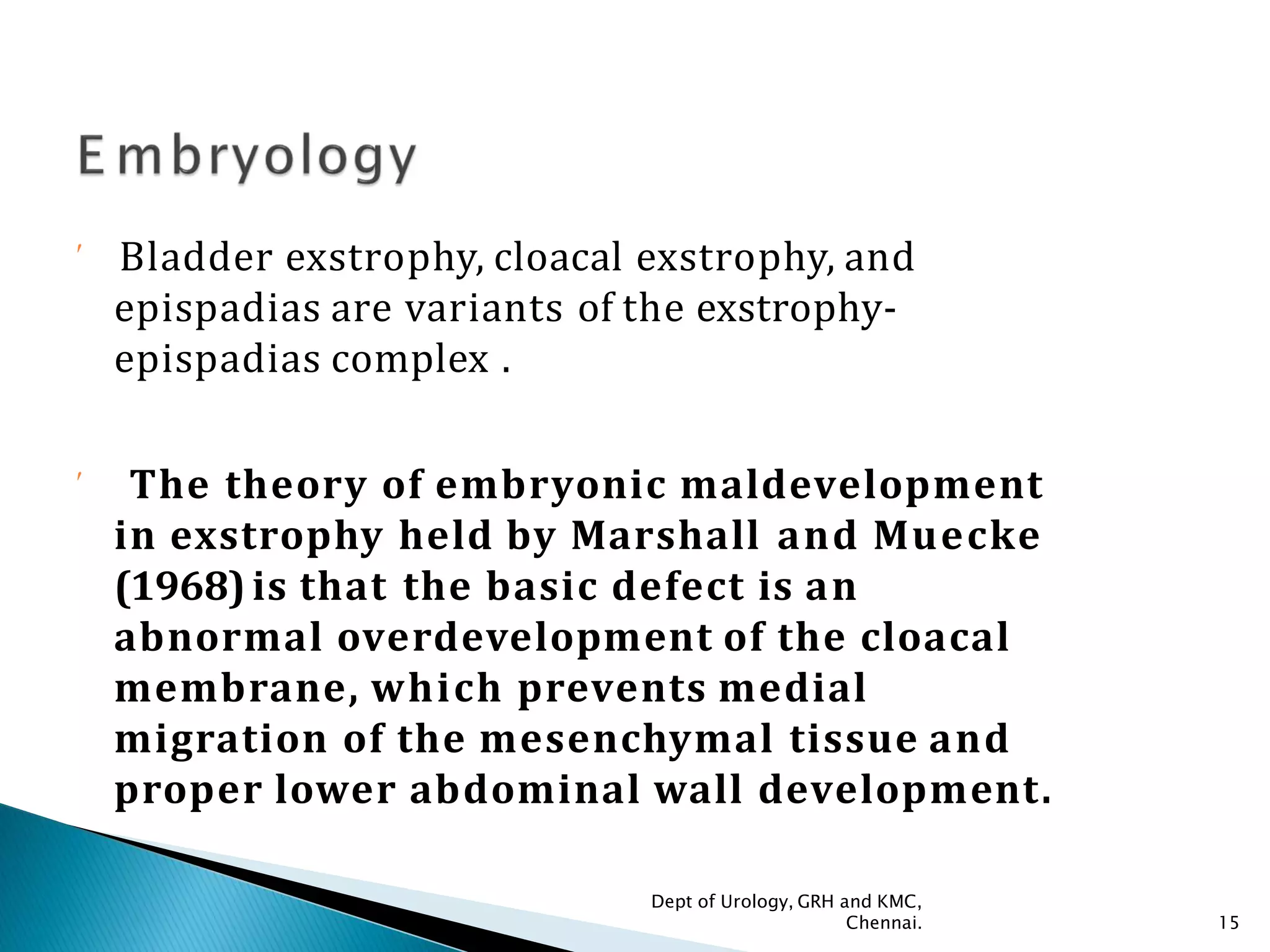 Embryology

Bladder exstrophy, cloacal exstrophy, and epispadias are variants of the exstrophy-epispadias complex .

The theory of embryonic maldevelopment in exstrophy held by Marshall and Muecke (1968) is that the basic defect is an abnormal overdevelopment of the cloacal membrane, which prevents medial migration of the mesenchymal tissue and proper lower abdominal wall development.

Dept of Urology, GRH and KMC, Chennai.

15